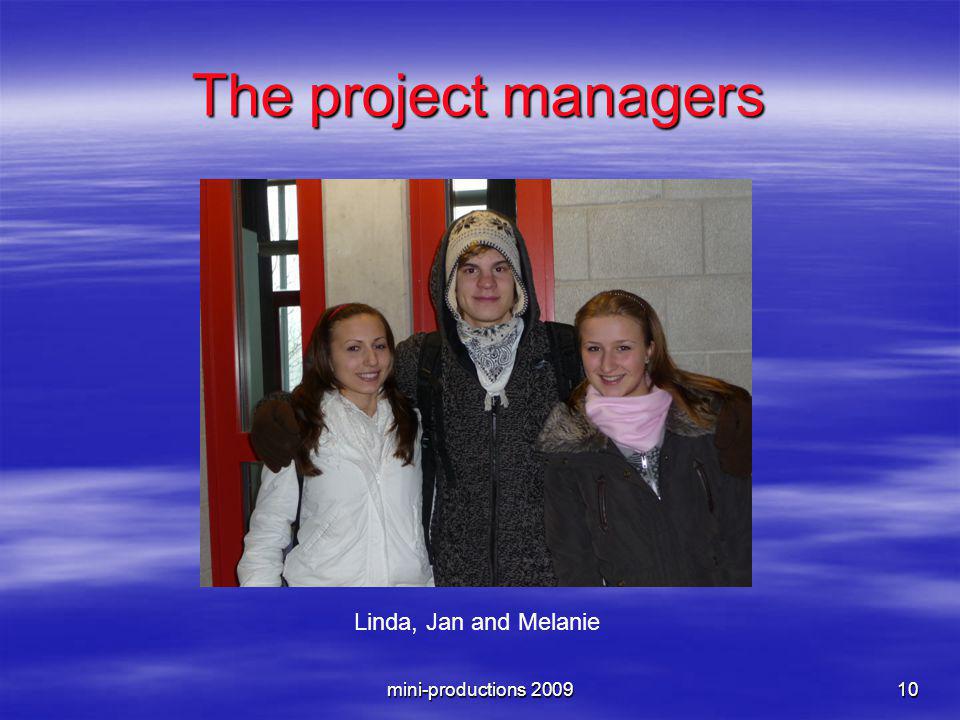 The project managers

Linda, Jan and Melanie

mini-productions 2009

10